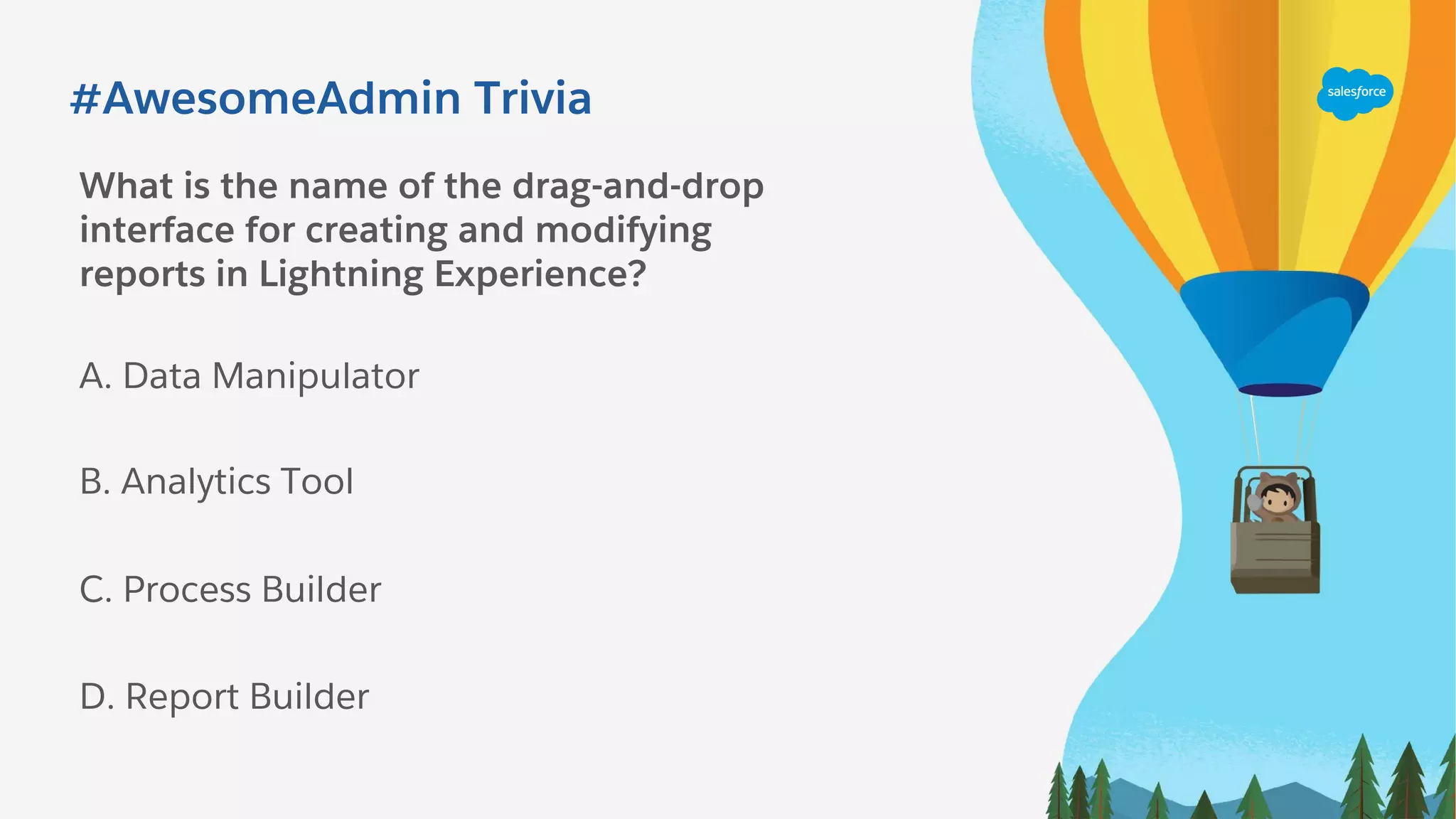 #AwesomeAdmin Trivia

salesforce

What is the name of the drag-and-drop interface for creating and modifying reports in Lightning Experience?

A. Data Manipulator

B. Analytics Tool

C. Process Builder

D. Report Builder